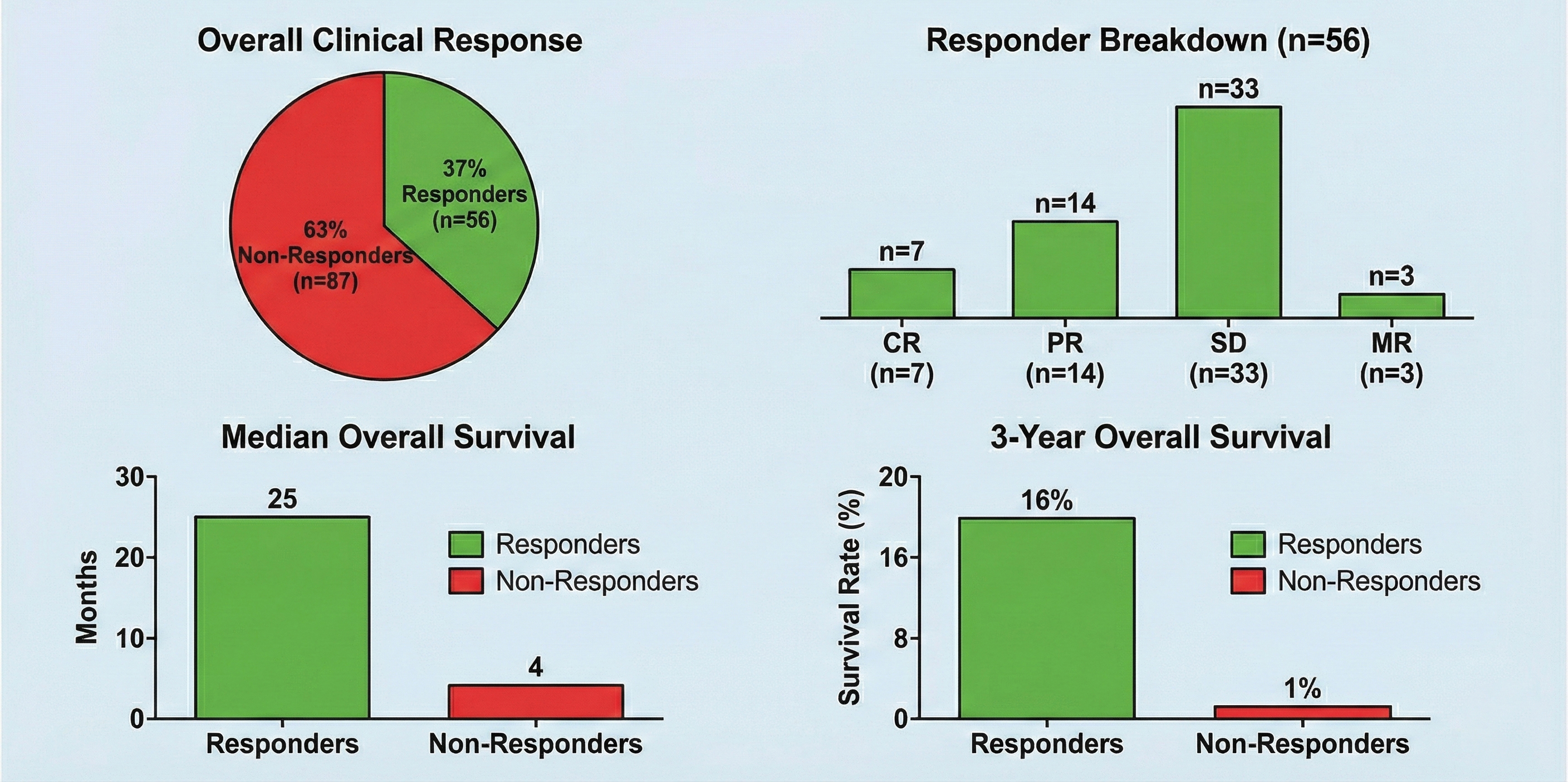 Overall Clinical Response

37%
Responders
(n=56)

63%
Non-Responders
(n=87)

Responder Breakdown (n=56)

n=7
n=14
n=33
n=3

CR
(n=7)
PR
(n=14)
SD
(n=33)
MR
(n=3)

Median Overall Survival

Months
30
20
10
0

25
4

Responders
Non-Responders

Responders
Non-Responders

3-Year Overall Survival

Survival Rate (%)
20
16
8
0

16%
1%

Responders
Non-Responders

Responders
Non-Responders